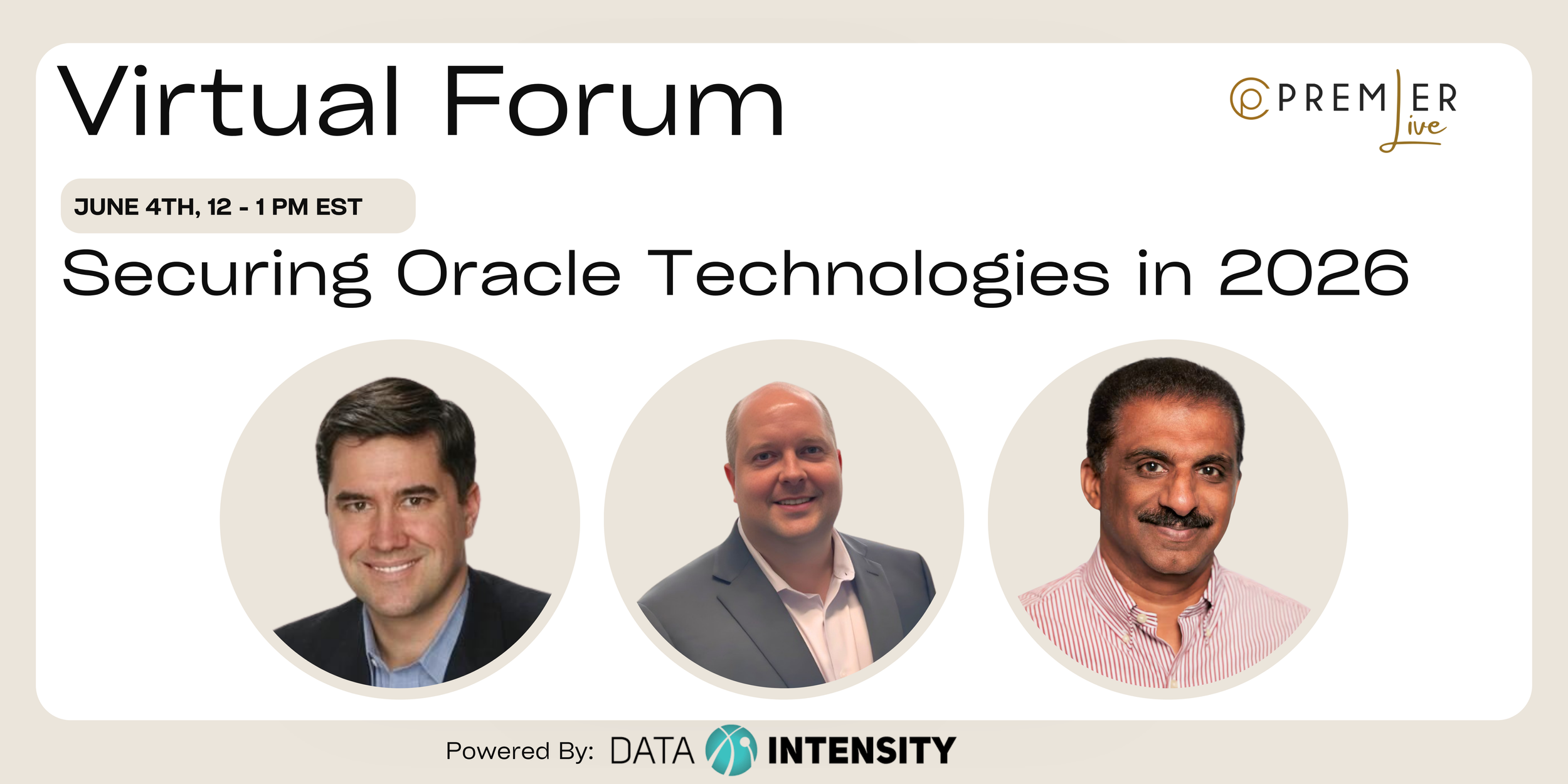 Virtual Forum

PREMIER Live

JUNE 4TH, 12 - 1 PM EST

Securing Oracle Technologies in 2026

Powered By: DATA INTENSITY